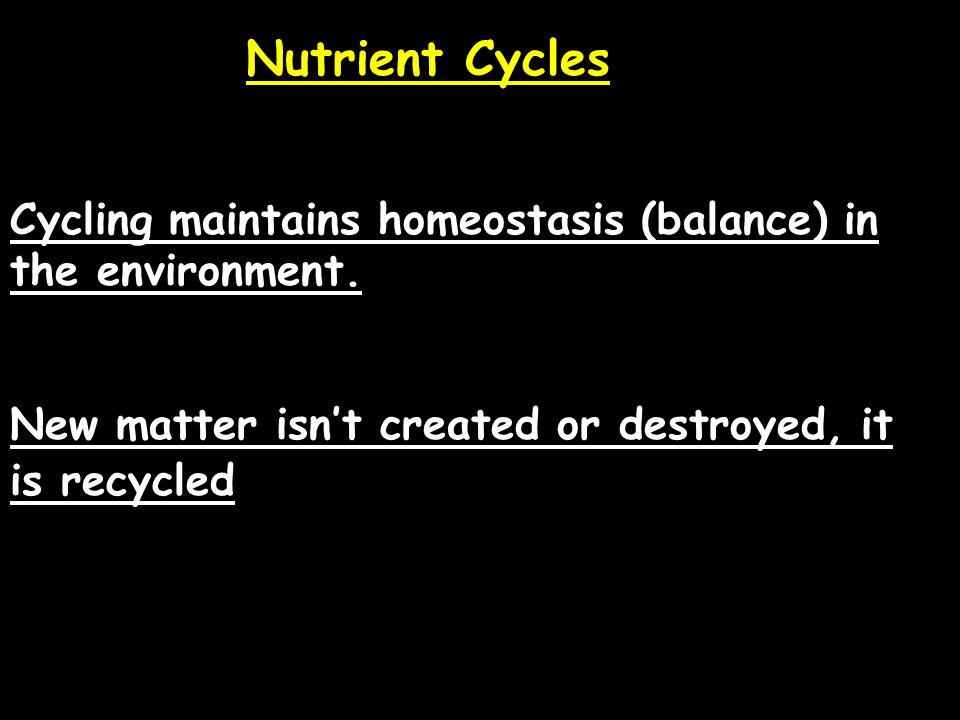 Nutrient Cycles

Cycling maintains homeostasis (balance) in the environment.

New matter isn't created or destroyed, it is recycled